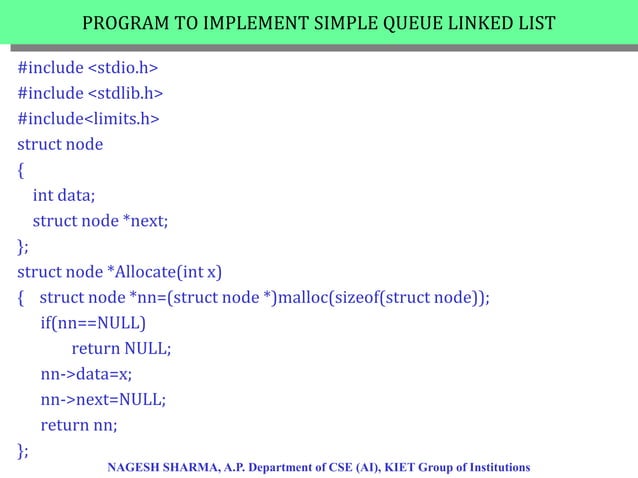 PROGRAM TO IMPLEMENT SIMPLE QUEUE LINKED LIST

#include <stdio.h>
#include <stdlib.h>
#include<limits.h>
struct node
{
int data;
struct node *next;
};
struct node *Allocate(int x)
{ struct node *nn=(struct node *)malloc(sizeof(struct node));
if(nn==NULL)
return NULL;
nn->data=x;
nn->next=NULL;
return nn;
};

NAGESH SHARMA, A.P. Department of CSE (AI), KIET Group of Institutions